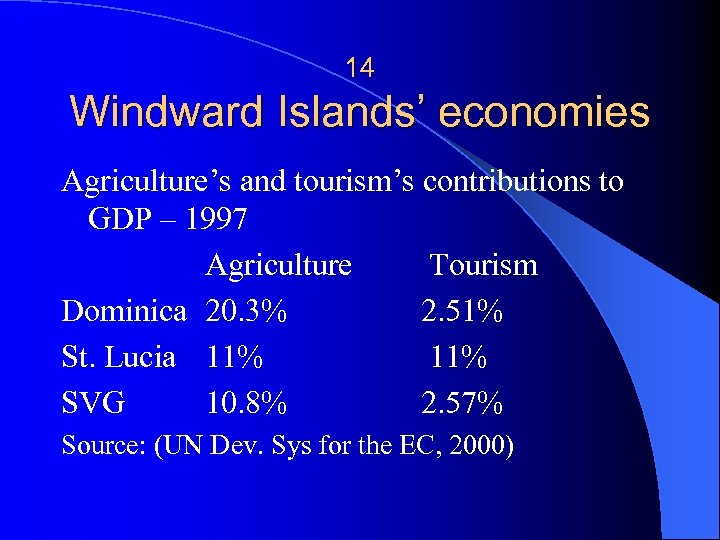 14

Windward Islands' economies

Agriculture's and tourism's contributions to GDP – 1997

| | Agriculture | Tourism |
|---|---|---|
| Dominica | 20.3% | 2.51% |
| St. Lucia | 11% | 11% |
| SVG | 10.8% | 2.57% |

Source: (UN Dev. Sys for the EC, 2000)